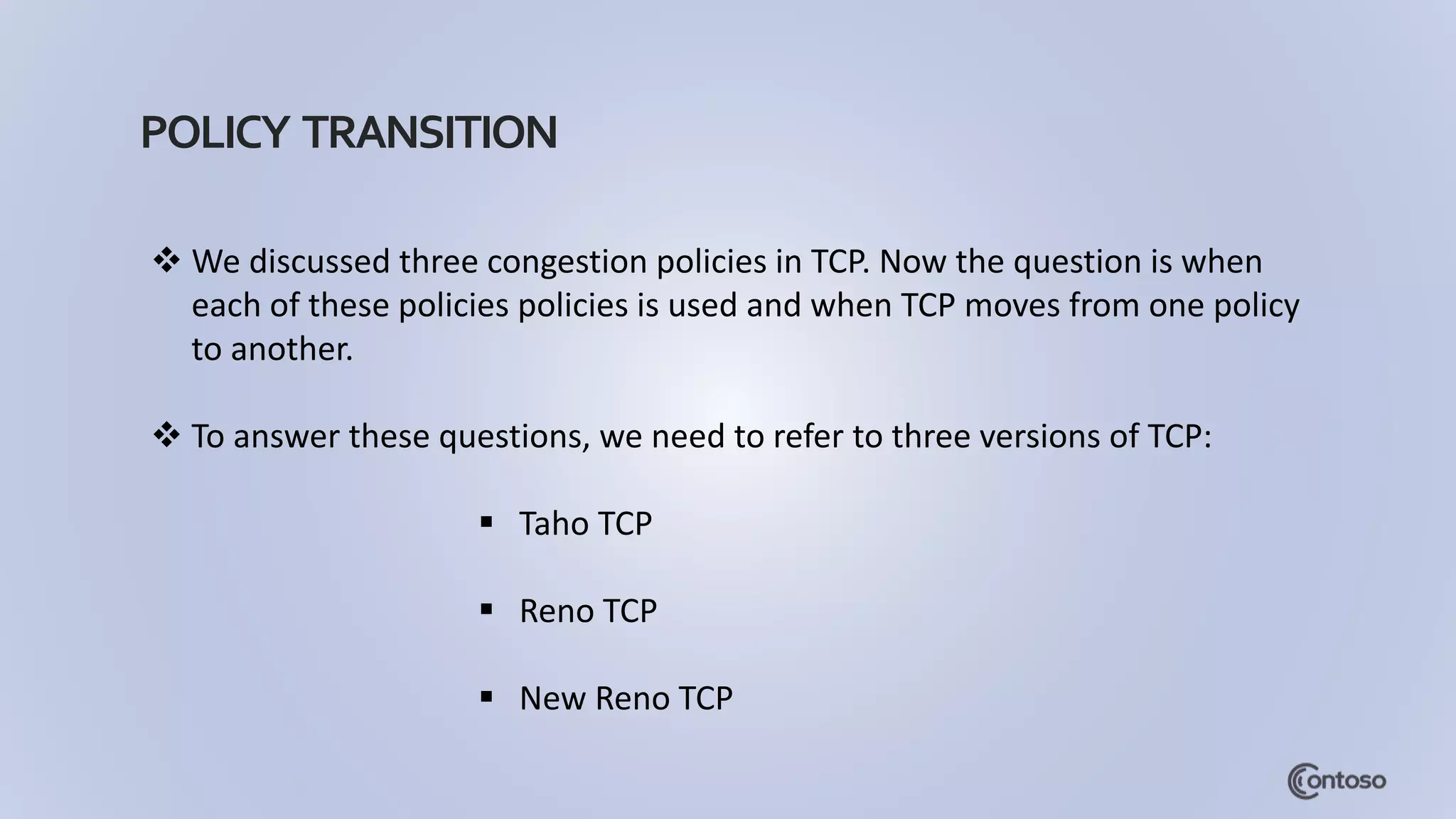 POLICY TRANSITION

❖ We discussed three congestion policies in TCP. Now the question is when each of these policies policies is used and when TCP moves from one policy to another.

❖ To answer these questions, we need to refer to three versions of TCP:

▪ Taho TCP

▪ Reno TCP

▪ New Reno TCP

Contoso